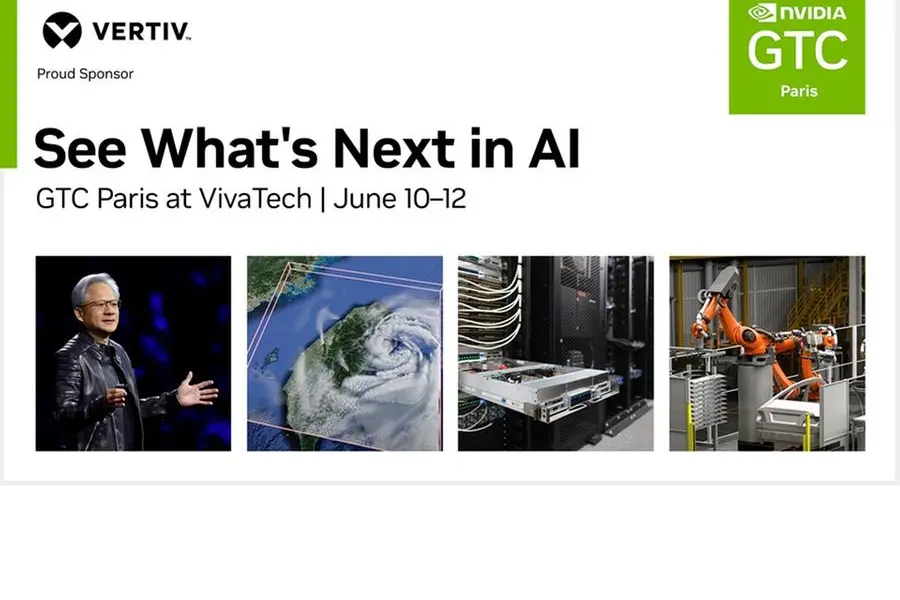 VERTIV.
Proud Sponsor

NVIDIA
GTC
Paris

See What's Next in AI
GTC Paris at VivaTech | June 10–12